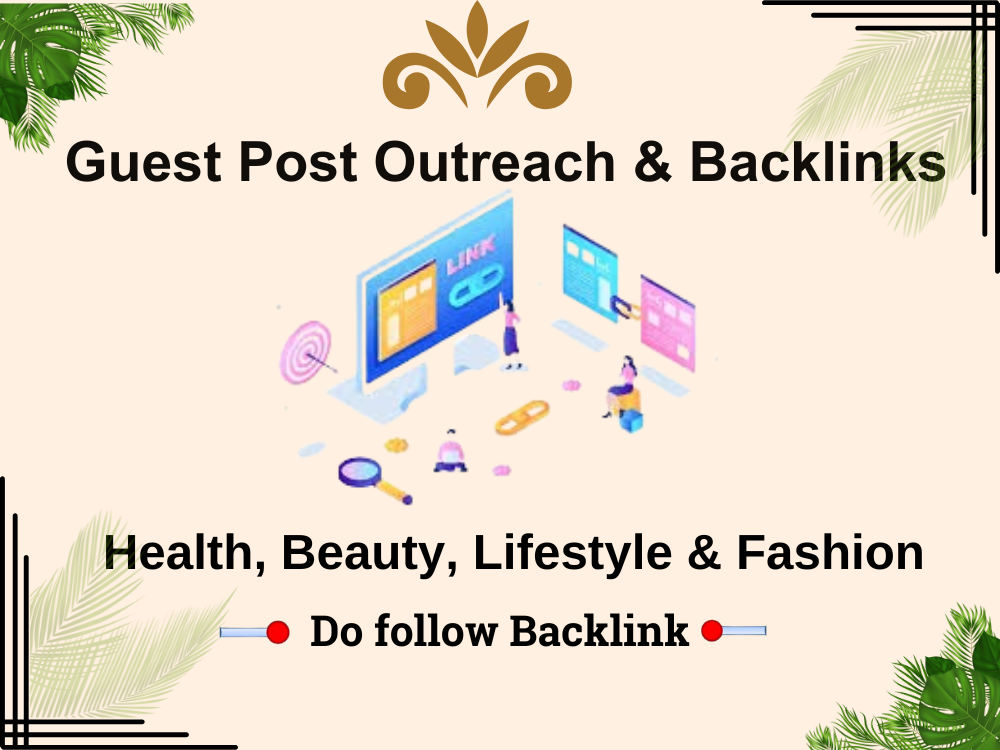 Guest Post Outreach & Backlinks

LINK

Health, Beauty, Lifestyle & Fashion

Do follow Backlink